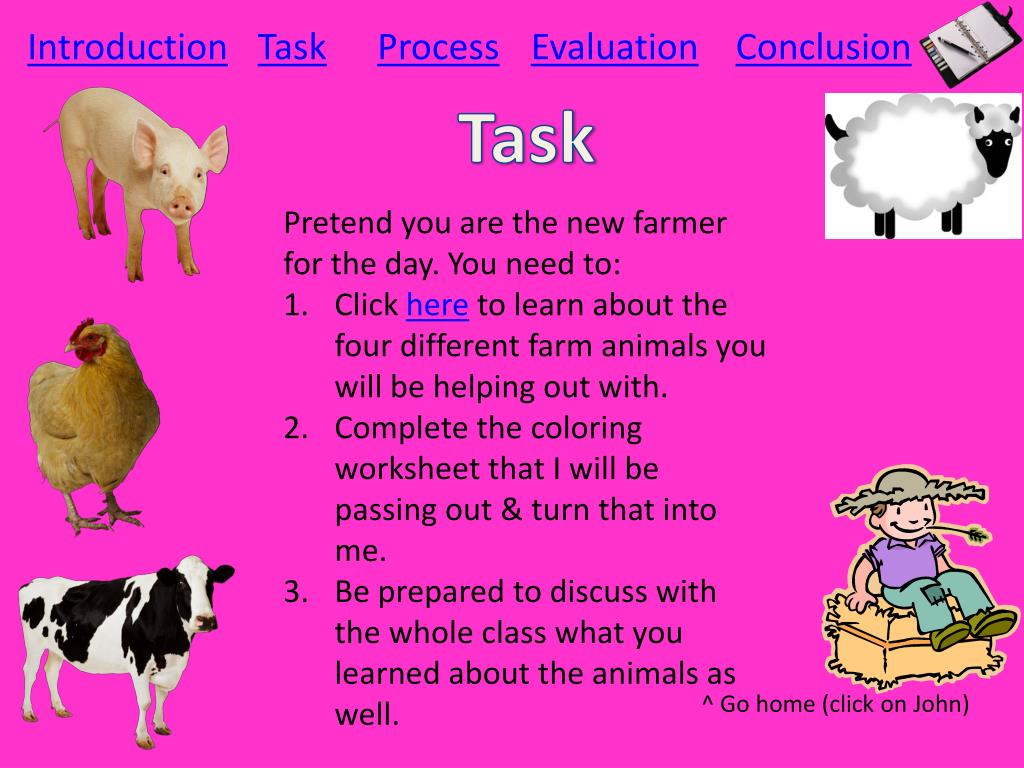 Introduction Task Process Evaluation Conclusion

Task

Pretend you are the new farmer for the day. You need to:

1. Click here to learn about the four different farm animals you will be helping out with.
2. Complete the coloring worksheet that I will be passing out & turn that into me.
3. Be prepared to discuss with the whole class what you learned about the animals as well.

^ Go home (click on John)